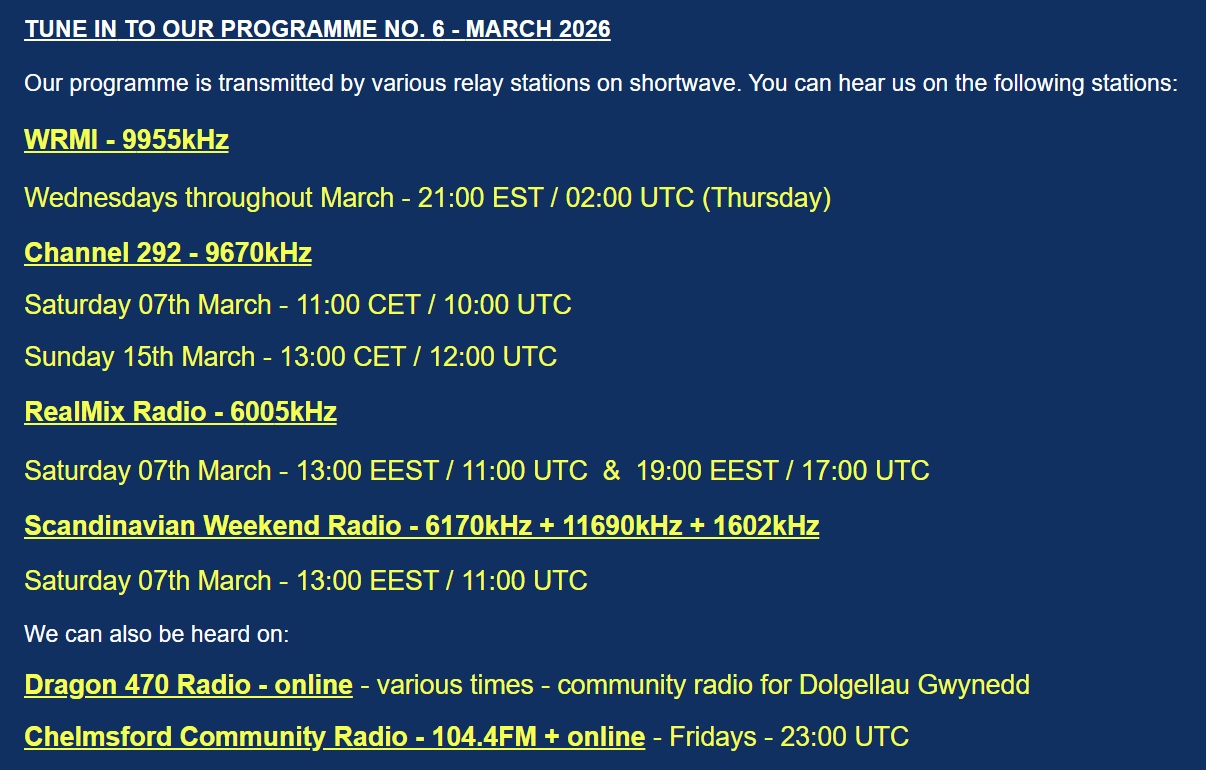 TUNE IN TO OUR PROGRAMME NO. 6 - MARCH 2026

Our programme is transmitted by various relay stations on shortwave. You can hear us on the following stations:

WRMI - 9955kHz

Wednesdays throughout March - 21:00 EST / 02:00 UTC (Thursday)

Channel 292 - 9670kHz

Saturday 07th March - 11:00 CET / 10:00 UTC

Sunday 15th March - 13:00 CET / 12:00 UTC

RealMix Radio - 6005kHz

Saturday 07th March - 13:00 EEST / 11:00 UTC & 19:00 EEST / 17:00 UTC

Scandinavian Weekend Radio - 6170kHz + 11690kHz + 1602kHz

Saturday 07th March - 13:00 EEST / 11:00 UTC

We can also be heard on:

Dragon 470 Radio - online - various times - community radio for Dolgellau Gwynedd

Chelmsford Community Radio - 104.4FM + online - Fridays - 23:00 UTC